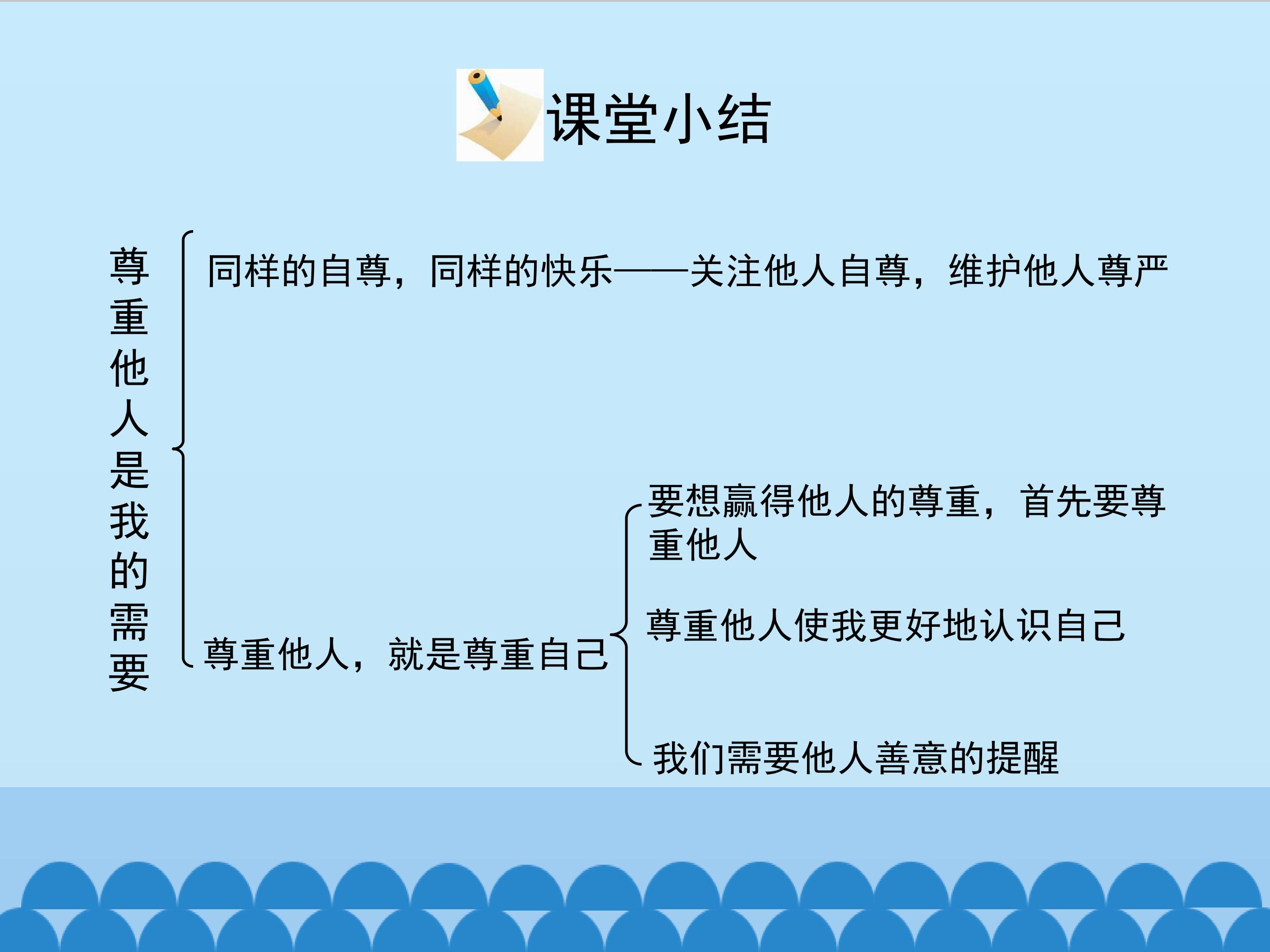 课堂小结

尊重他人是我的需要

同样的自尊，同样的快乐——关注他人自尊，维护他人尊严

尊重他人，就是尊重自己

要想赢得他人的尊重，首先要尊重他人

尊重他人使我更好地认识自己

我们需要他人善意的提醒